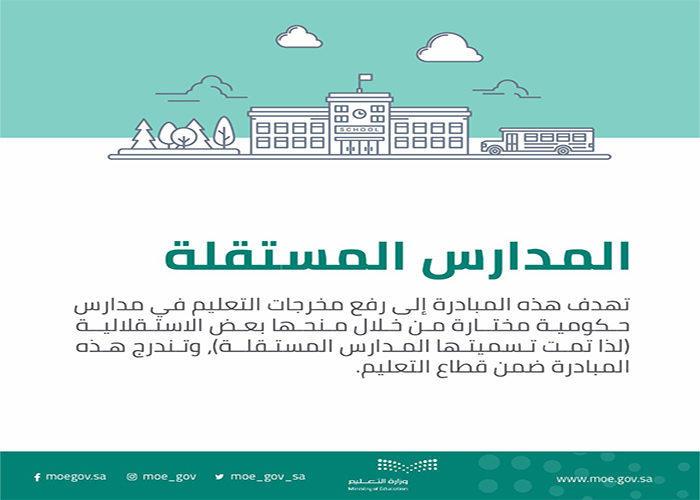 SCHOOL

المدارس المستقلة

تهدف هذه المبادرة إلى رفع مخرجات التعليم في مدارس حكومية مختارة من خلال منحها بعض الاستقلالية (لذا تمت تسميتها المدارس المستقلة)، وتندرج هذه المبادرة ضمن قطاع التعليم.

moegov.sa moe_gov moe_gov_sa وزارة التعليم Ministry of Education www.moe.gov.sa